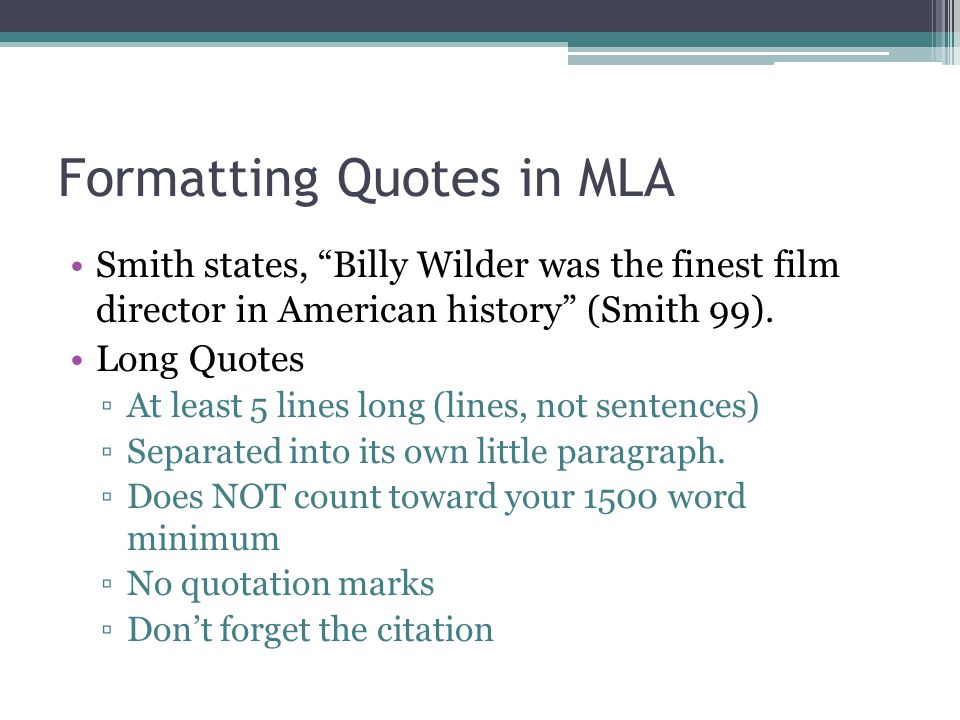 Formatting Quotes in MLA

• Smith states, “Billy Wilder was the finest film director in American history” (Smith 99).
• Long Quotes
▫ At least 5 lines long (lines, not sentences)
▫ Separated into its own little paragraph.
▫ Does NOT count toward your 1500 word minimum
▫ No quotation marks
▫ Don’t forget the citation